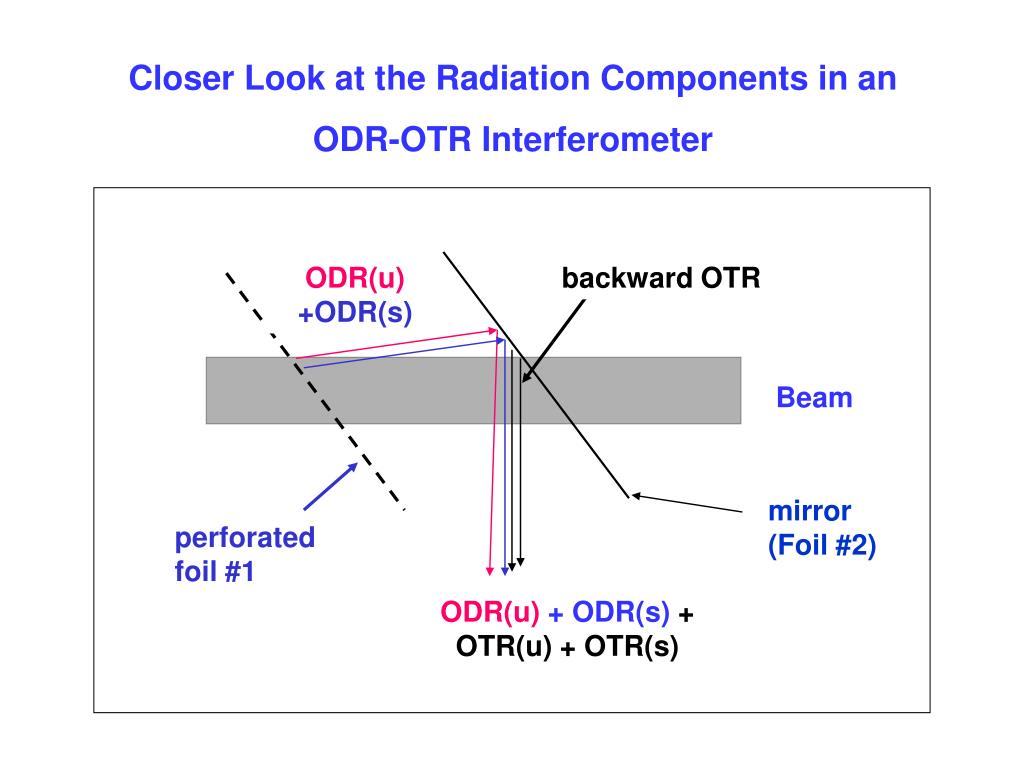 Closer Look at the Radiation Components in an ODR-OTR Interferometer

ODR(u)
+ODR(s)

backward OTR

Beam

perforated foil #1

mirror
(Foil #2)

ODR(u) + ODR(s) +
OTR(u) + OTR(s)